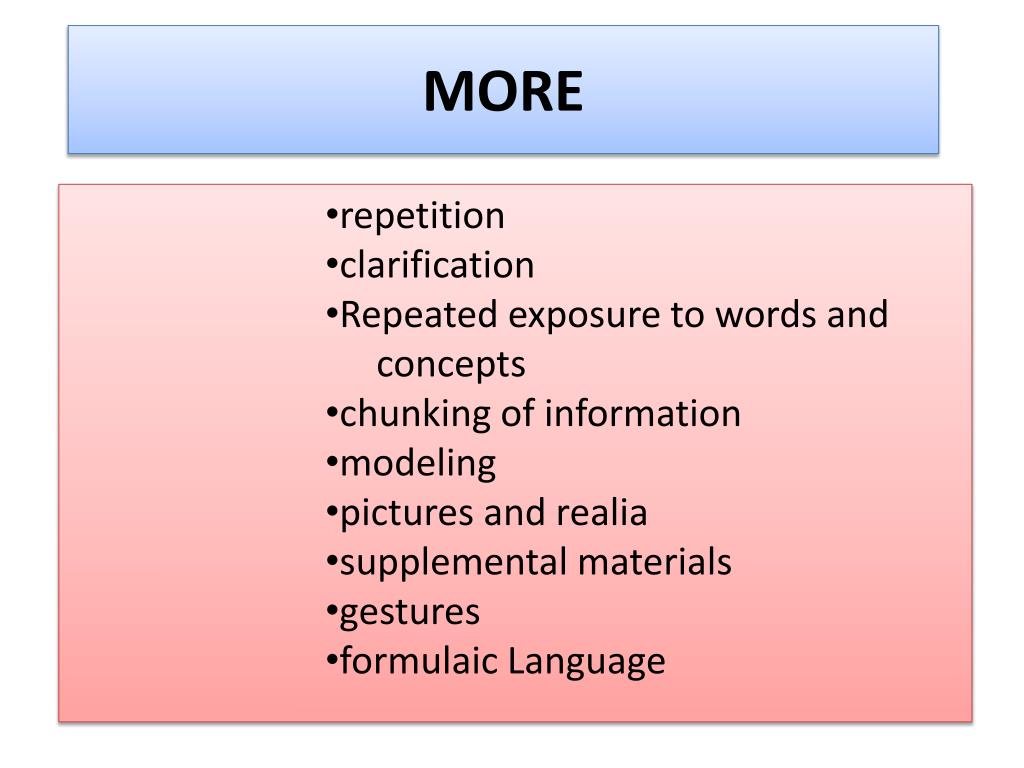 MORE

•repetition
•clarification
•Repeated exposure to words and concepts
•chunking of information
•modeling
•pictures and realia
•supplemental materials
•gestures
•formulaic Language